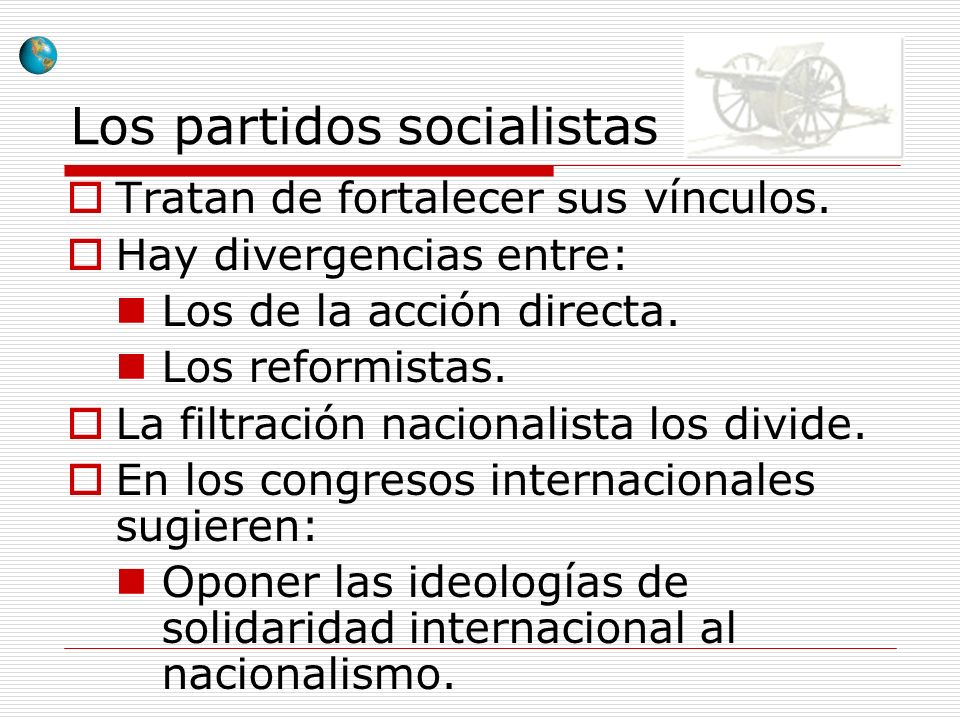 Los partidos socialistas

Tratan de fortalecer sus vínculos.

Hay divergencias entre:

Los de la acción directa.

Los reformistas.

La filtración nacionalista los divide.

En los congresos internacionales sugieren:

Oponer las ideologías de solidaridad internacional al nacionalismo.